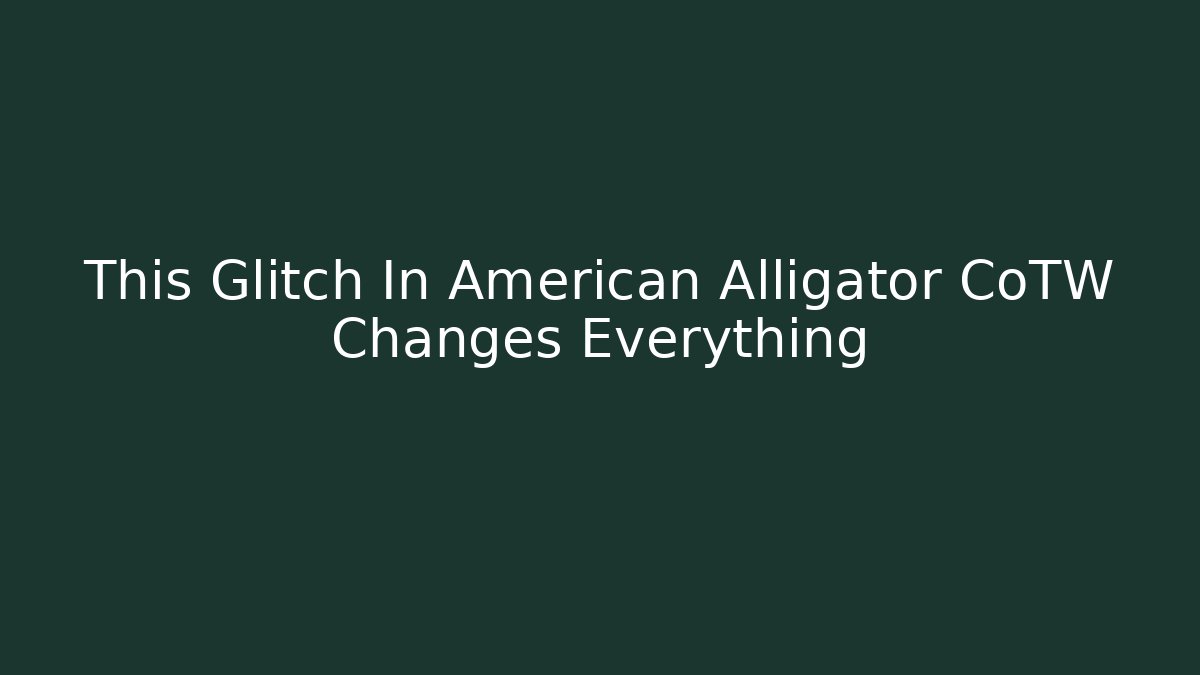 This Glitch In American Alligator CoTW Changes Everything